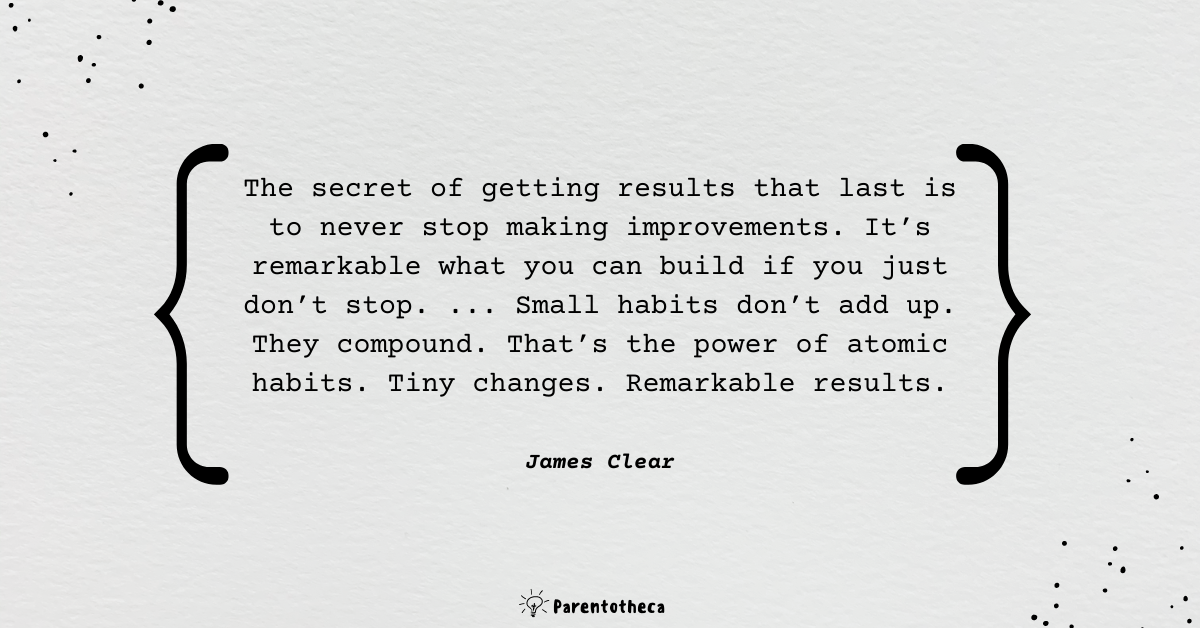 The secret of getting results that last is to never stop making improvements. It’s remarkable what you can build if you just don’t stop. ... Small habits don’t add up. They compound. That’s the power of atomic habits. Tiny changes. Remarkable results.

James Clear

Parentotheca